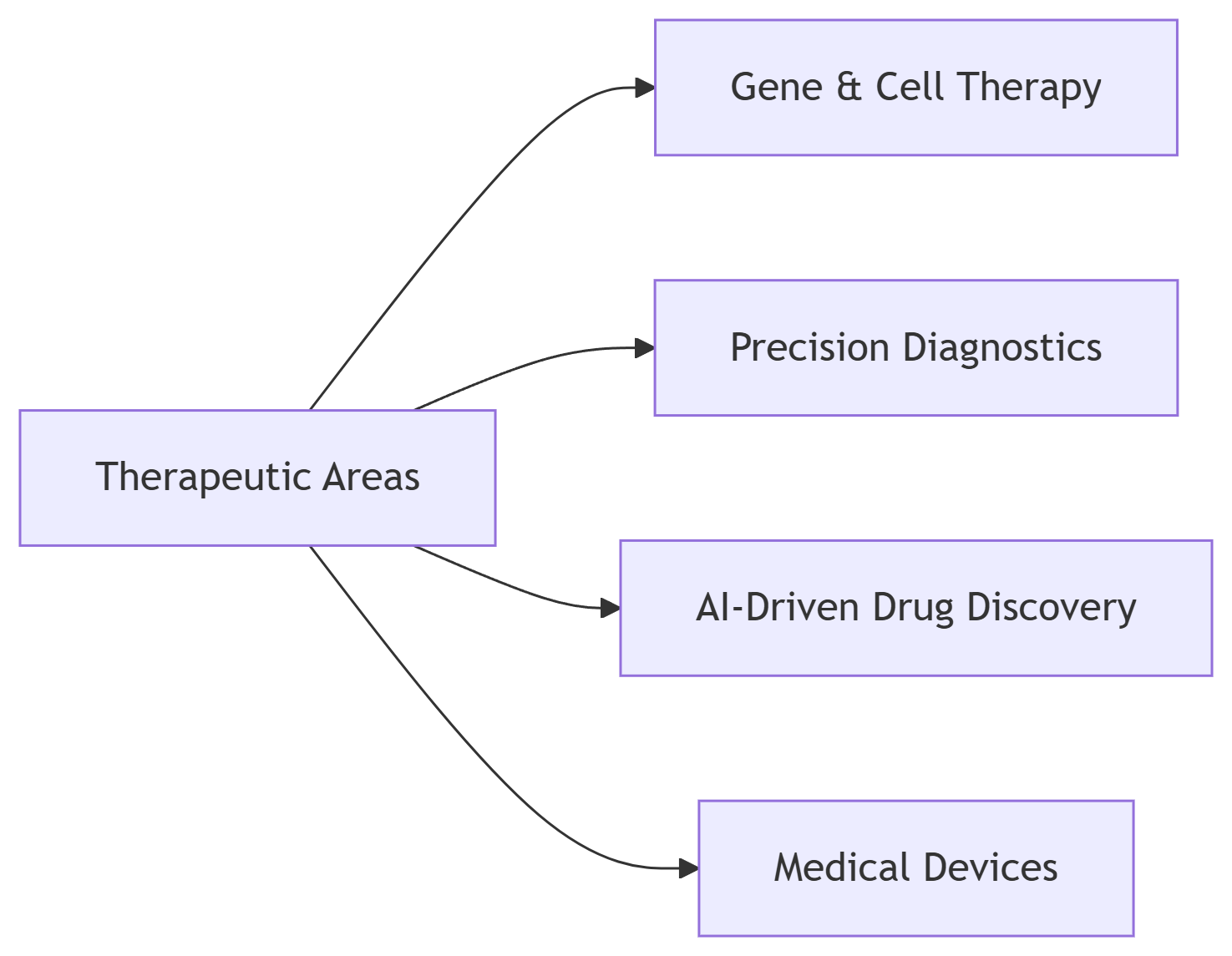 Therapeutic Areas

Gene & Cell Therapy

Precision Diagnostics

AI-Driven Drug Discovery

Medical Devices